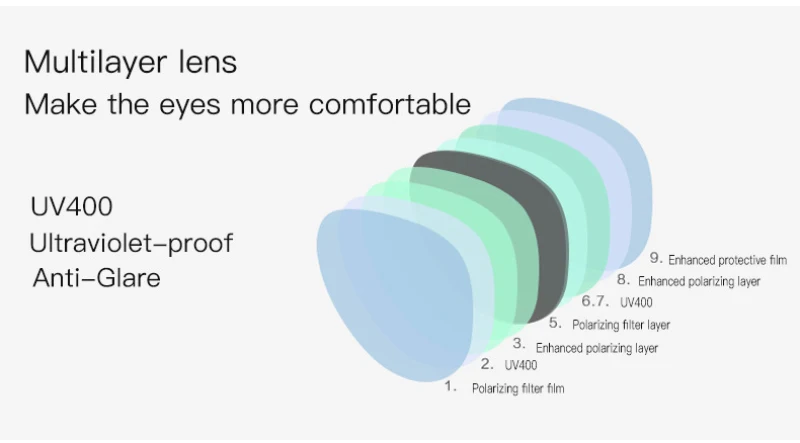 Multilayer lens
Make the eyes more comfortable

UV400
Ultraviolet-proof
Anti-Glare

9. Enhanced protective film
8. Enhanced polarizing layer
6.7. UV400
5. Polarizing filter layer
3. Enhanced polarizing layer
2. UV400
1. Polarizing filter film